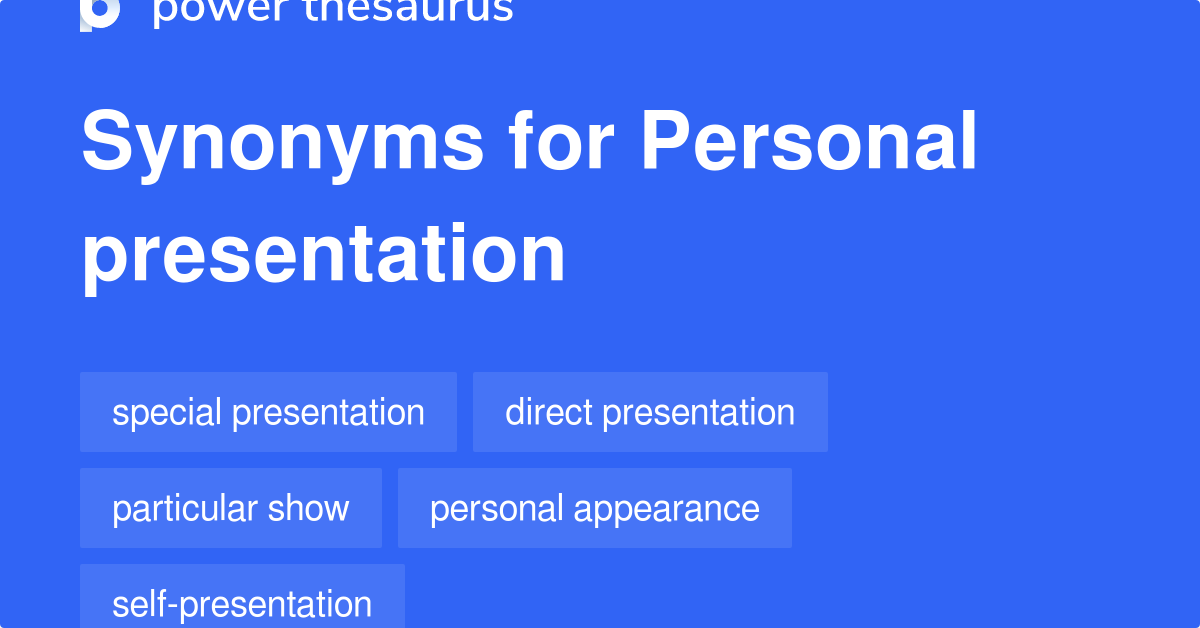 power thesaurus

Synonyms for Personal presentation

special presentation

direct presentation

particular show

personal appearance

self-presentation